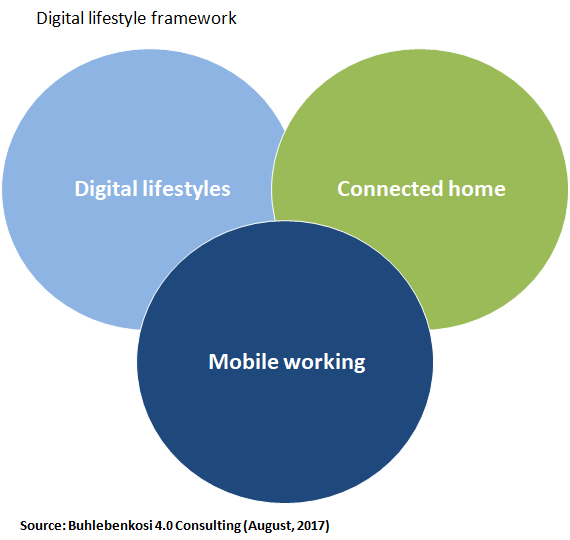 Digital lifestyle framework

Digital lifestyles

Connected home

Mobile working

Source: Buhlebenkosi 4.0 Consulting (August, 2017)